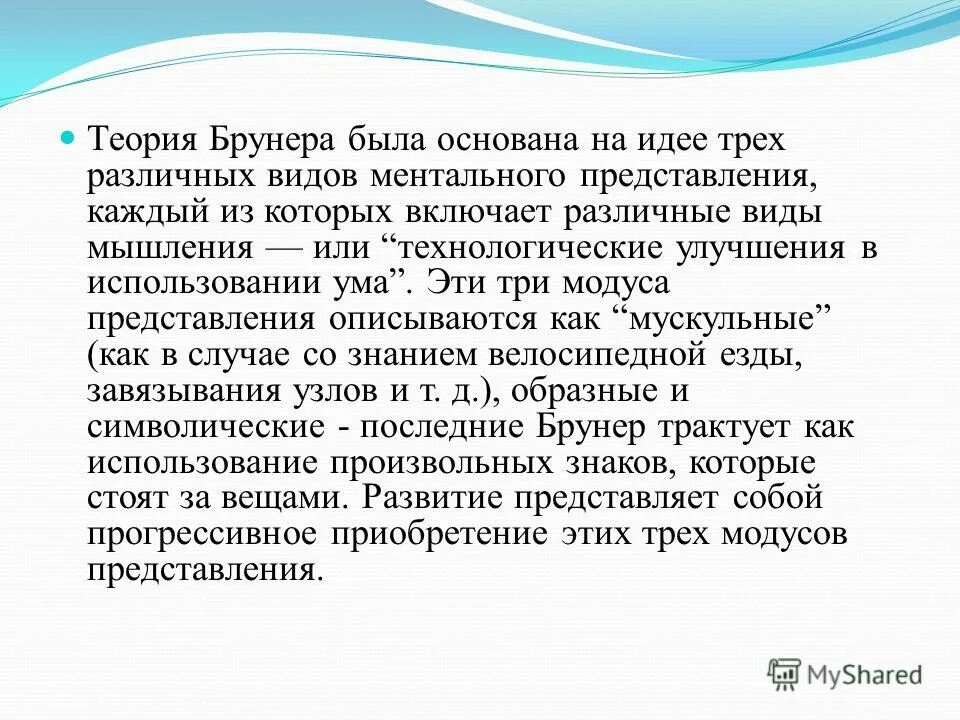 Теория Брунера была основана на идее трех различных видов ментального представления, каждый из которых включает различные виды мышления — или “технологические улучшения в использовании ума”. Эти три модуса представления описываются как “мускульные” (как в случае со знанием велосипедной езды, завязывания узлов и т. д.), образные и символические - последние Брунер трактует как использование произвольных знаков, которые стоят за вещами. Развитие представляет собой прогрессивное приобретение этих трех модусов представления.

MyShared